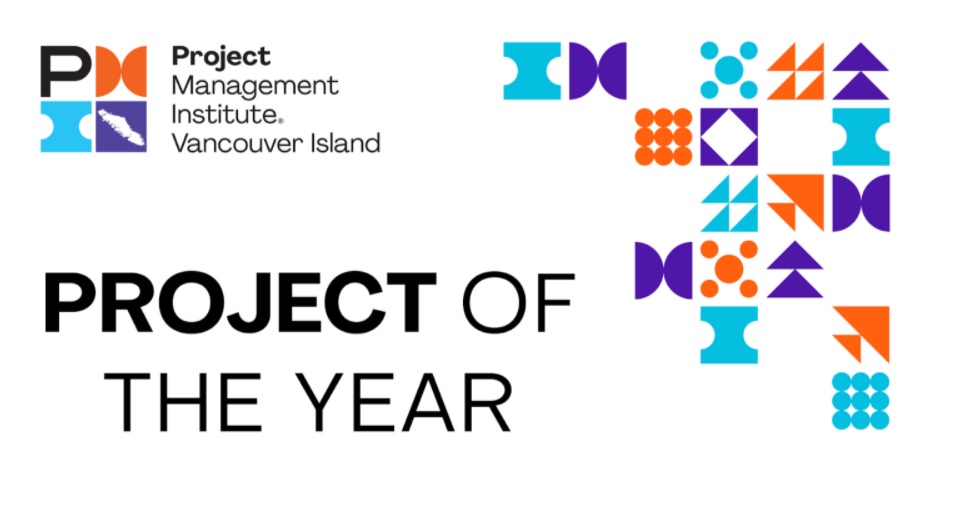 Project
Management
Institute®
Vancouver Island

PROJECT OF THE YEAR